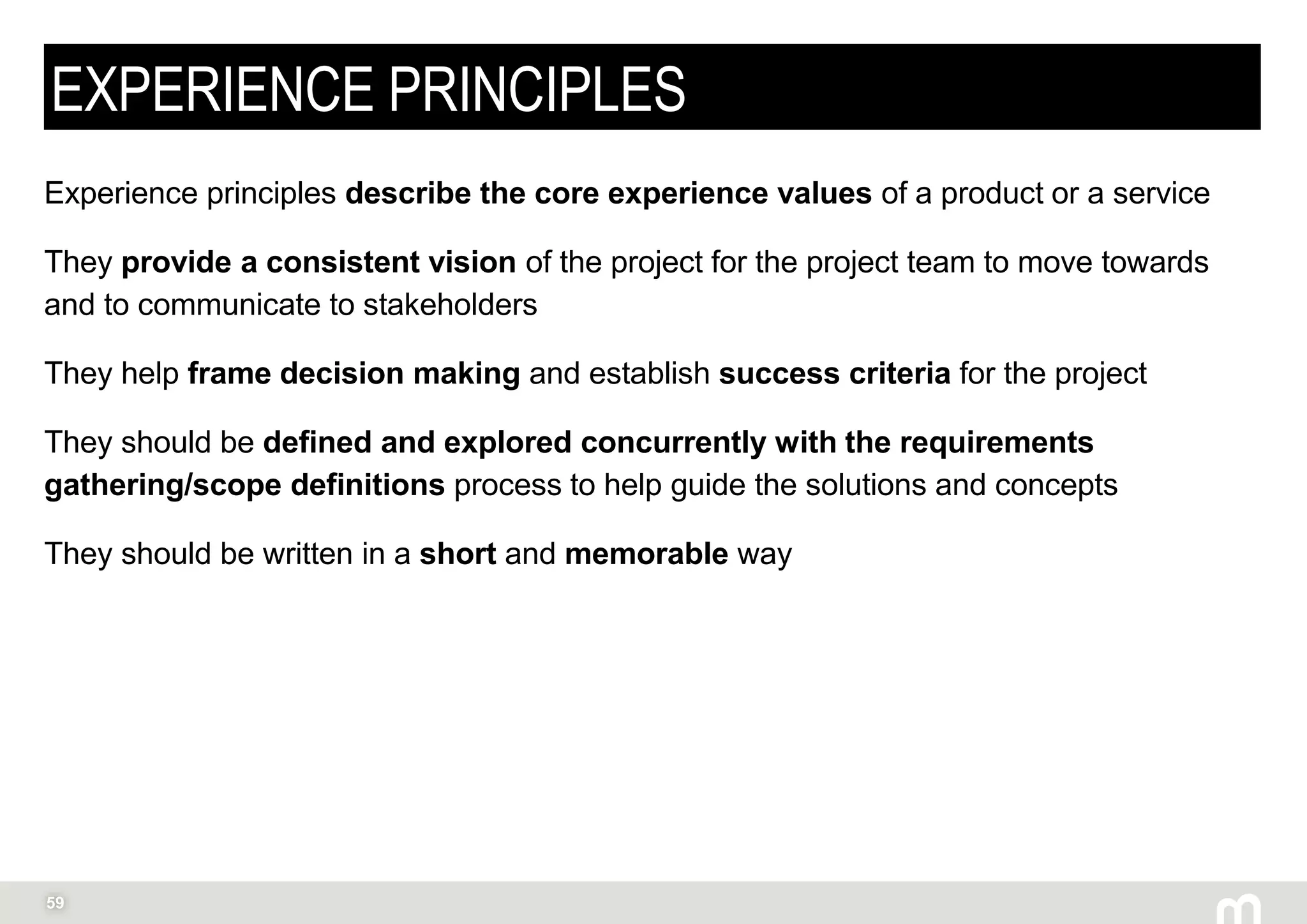 EXPERIENCE PRINCIPLES

Experience principles describe the core experience values of a product or a service

They provide a consistent vision of the project for the project team to move towards and to communicate to stakeholders

They help frame decision making and establish success criteria for the project

They should be defined and explored concurrently with the requirements gathering/scope definitions process to help guide the solutions and concepts

They should be written in a short and memorable way

59